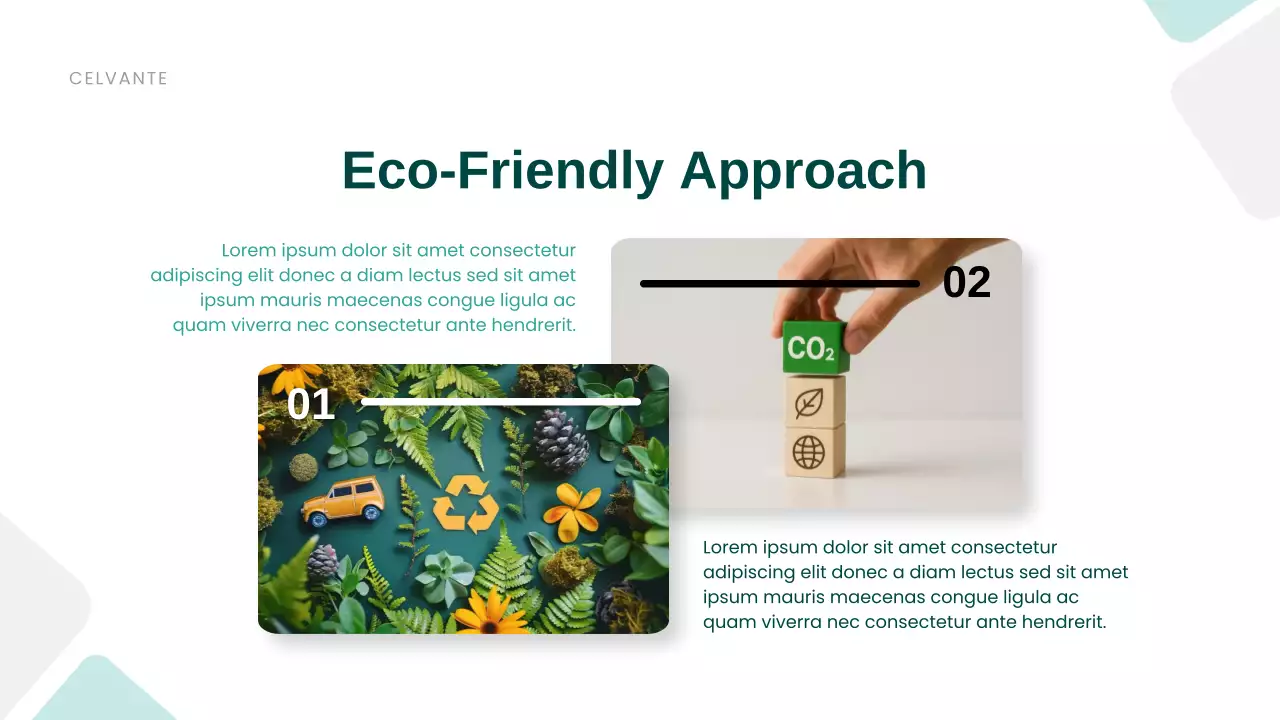 CELVANTE

Eco-Friendly Approach

Lorem ipsum dolor sit amet consectetur adipiscing elit donec a diam lectus sed sit amet ipsum mauris maecenas congue ligula ac quam viverra nec consectetur ante hendrerit.

02

$CO_2$

01

Lorem ipsum dolor sit amet consectetur adipiscing elit donec a diam lectus sed sit amet ipsum mauris maecenas congue ligula ac quam viverra nec consectetur ante hendrerit.